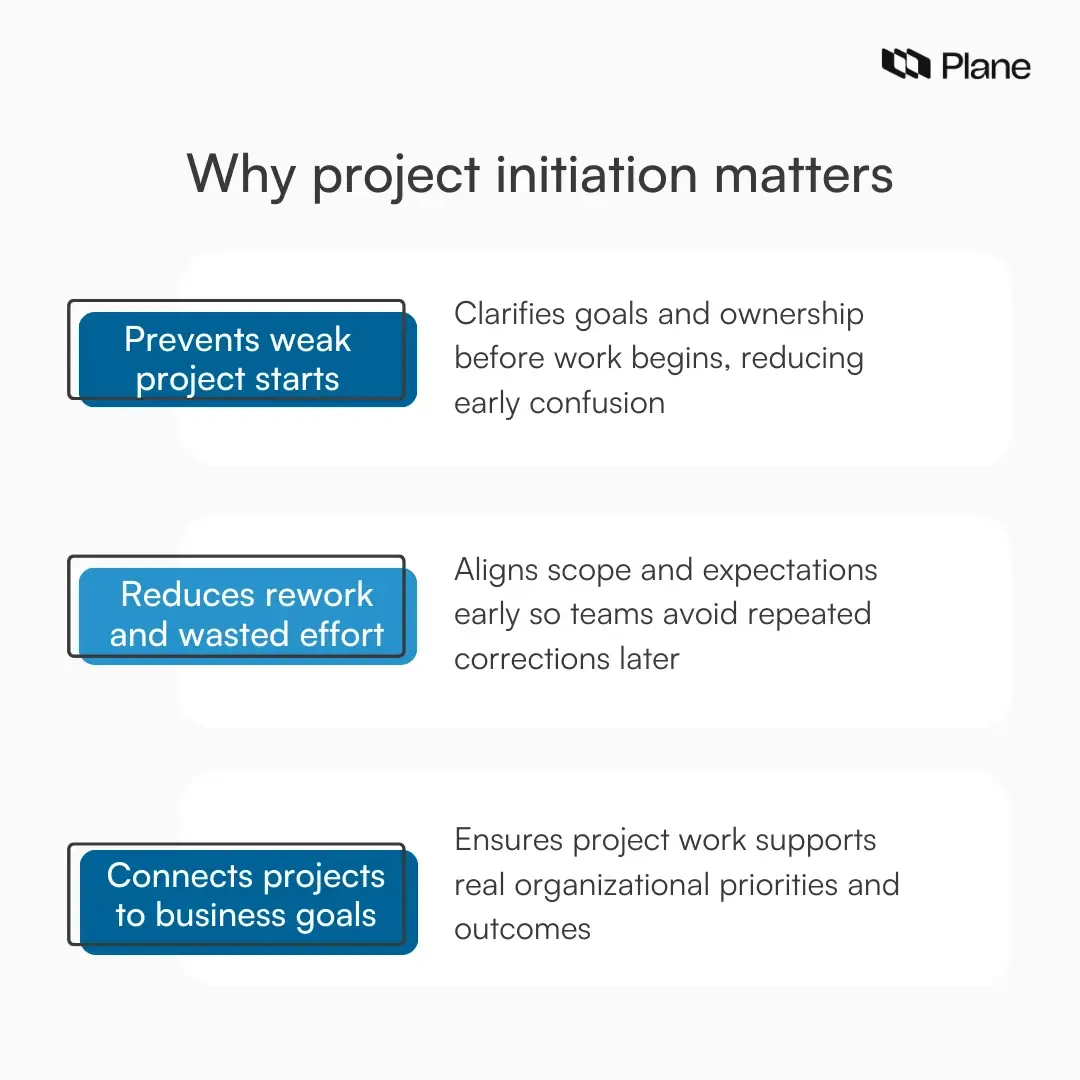 Plane

Why project initiation matters

Prevents weak project starts

Clarifies goals and ownership before work begins, reducing early confusion

Reduces rework and wasted effort

Aligns scope and expectations early so teams avoid repeated corrections later

Connects projects to business goals

Ensures project work supports real organizational priorities and outcomes